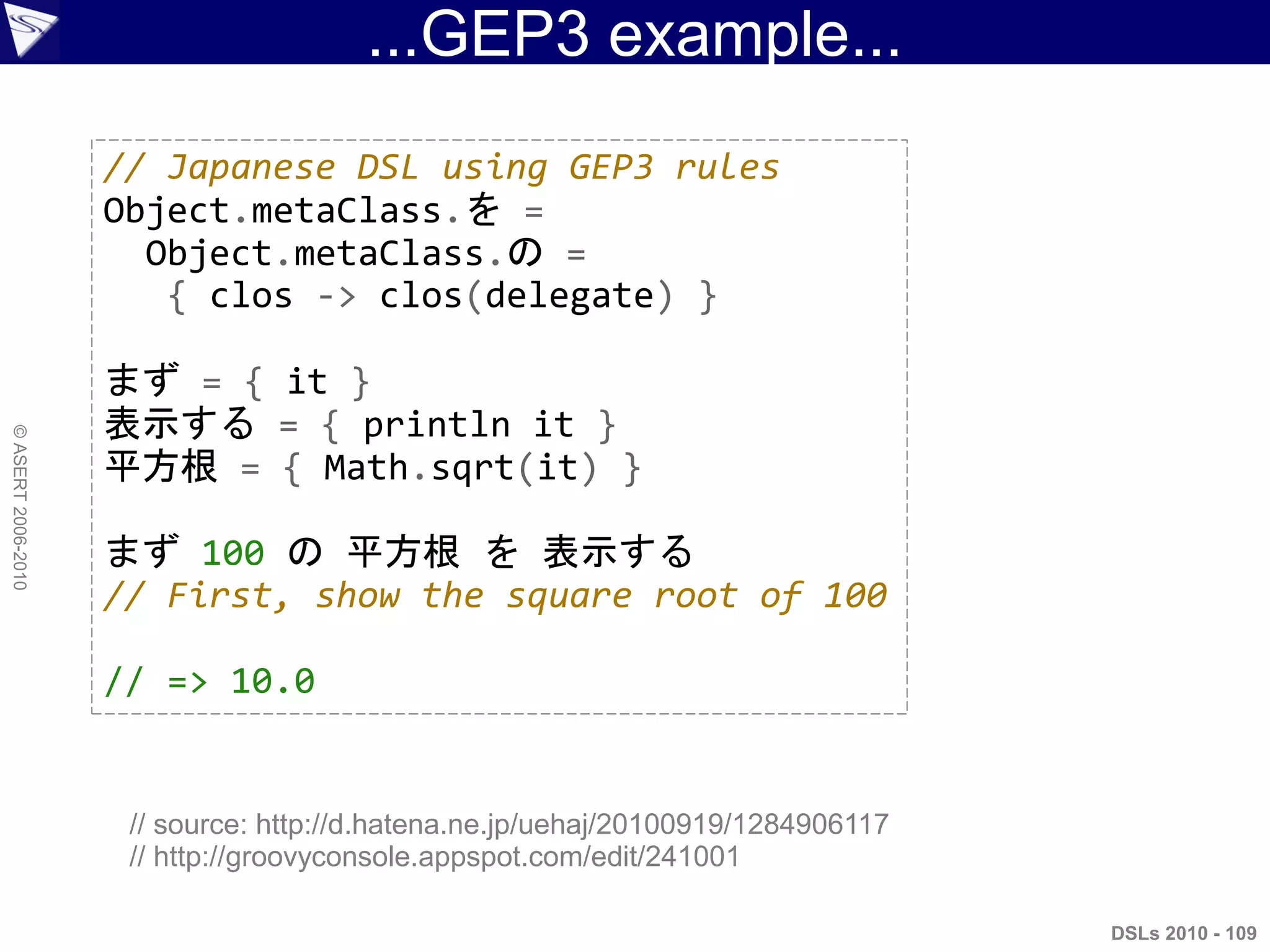 ...GEP3 example...

// Japanese DSL using GEP3 rules
Object.metaClass.を =
  Object.metaClass.の =
   { clos -> clos(delegate) }

まず = { it }
表示する = { println it }
平方根 = { Math.sqrt(it) }

まず 100 の 平方根 を 表示する
// First, show the square root of 100

// => 10.0

// source: http://d.hatena.ne.jp/uehaj/20100919/1284906117
// http://groovyconsole.appspot.com/edit/241001

© ASERT 2006-2010

DSLs 2010 - 109